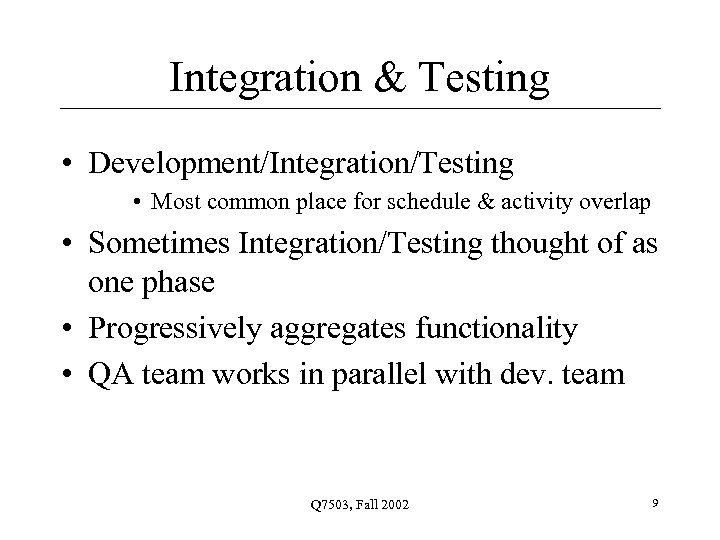 Integration & Testing

• Development/Integration/Testing
  • Most common place for schedule & activity overlap
• Sometimes Integration/Testing thought of as one phase
• Progressively aggregates functionality
• QA team works in parallel with dev. team

Q7503, Fall 2002

9